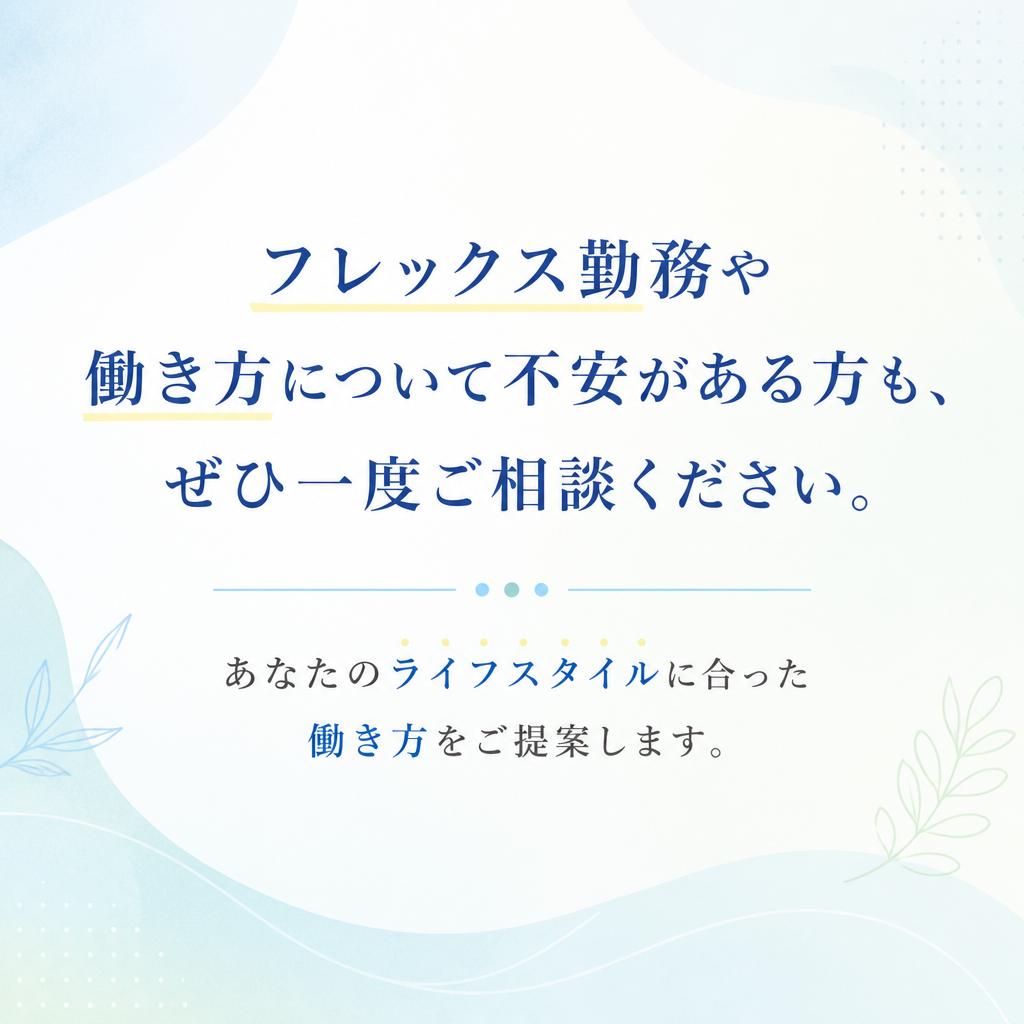 フレックス勤務や
働き方について不安がある方も、
ぜひ一度ご相談ください。

あなたのライフスタイルに合った
働き方をご提案します。